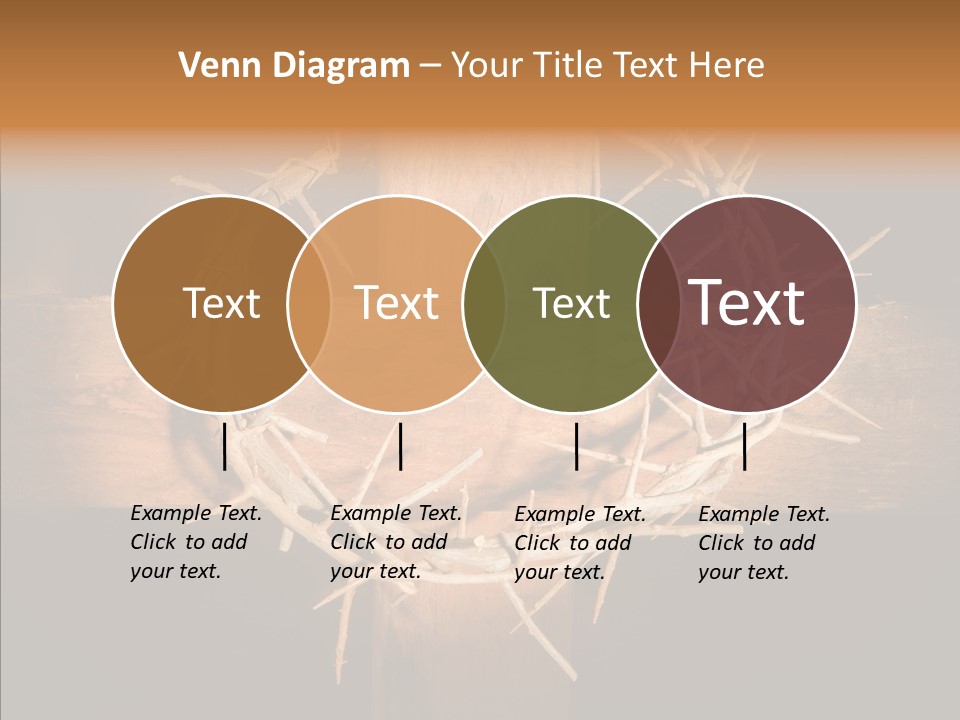 Venn Diagram – Your Title Text Here

Text

Text

Text

Text

Example Text. Click to add your text.

Example Text. Click to add your text.

Example Text. Click to add your text.

Example Text. Click to add your text.